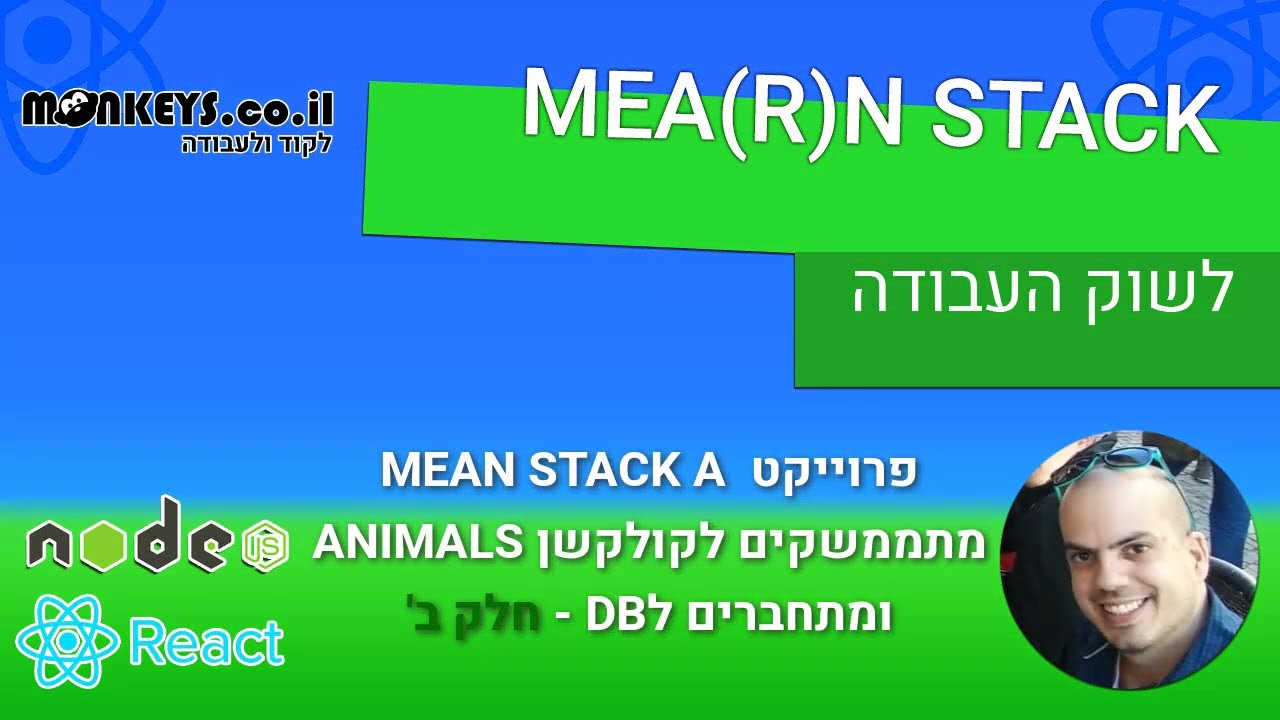 MONKEYS.co.il
לקוד ולעבודה

MEA(R)N STACK

לשוק העבודה

פרוייקט MEAN STACK A
מתממשקים לקולקשן ANIMALS
ומתחברים לDB - חלק ב'

node JS

React